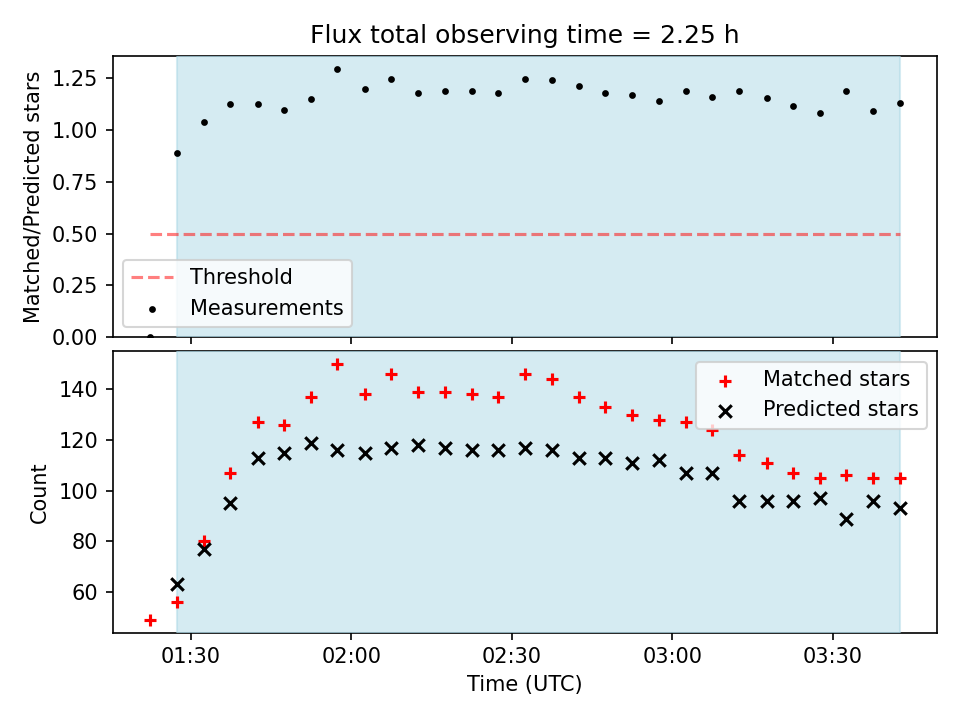 Flux total observing time = 2.25 h

Matched/Predicted stars

1.25
1.00
0.75
0.50
0.25
0.00

Threshold
Measurements

Count

140
120
100
80
60

Matched stars
Predicted stars

01:30
02:00
02:30
03:00
03:30

Time (UTC)